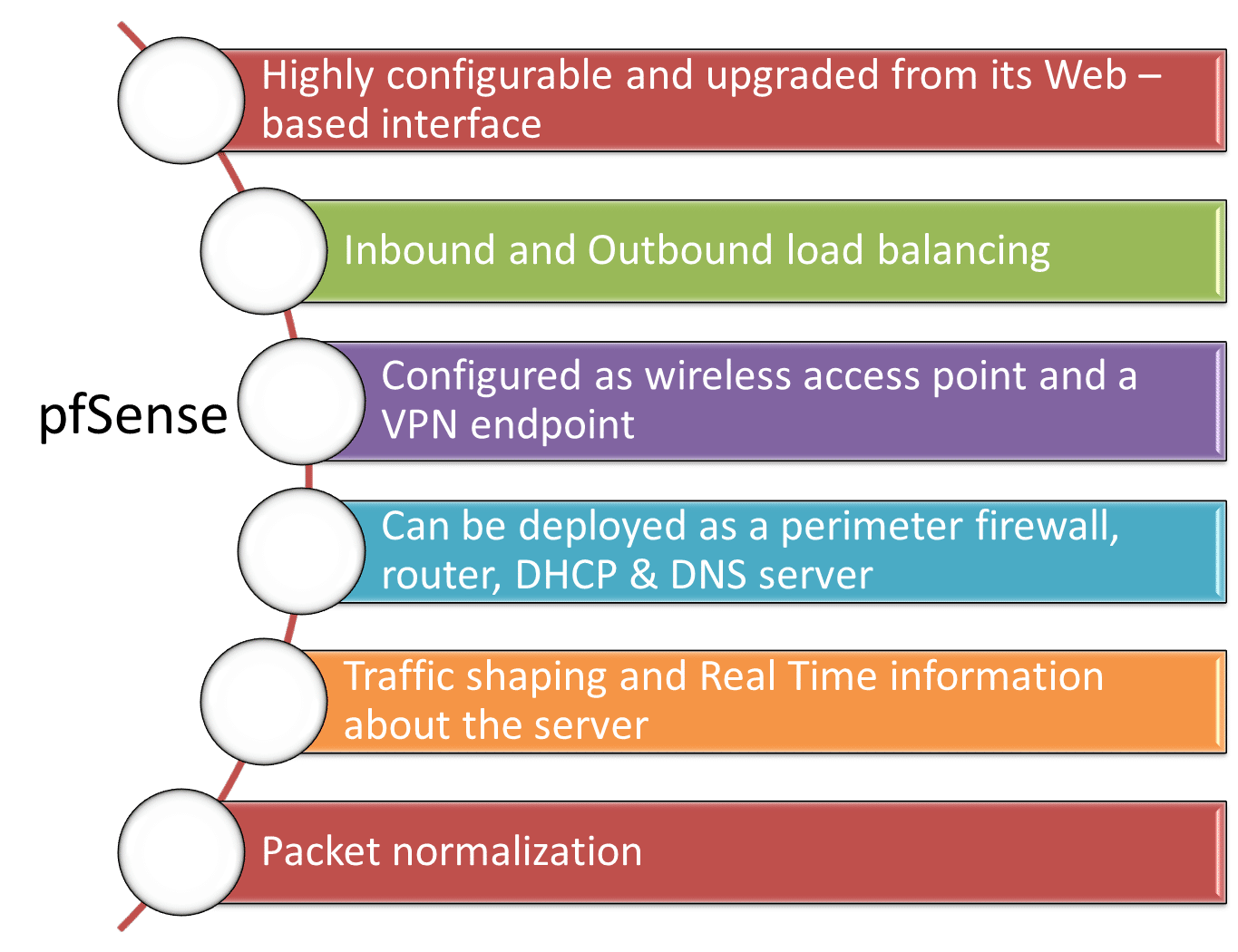 pfSense

Highly configurable and upgraded from its Web – based interface

Inbound and Outbound load balancing

Configured as wireless access point and a VPN endpoint

Can be deployed as a perimeter firewall, router, DHCP & DNS server

Traffic shaping and Real Time information about the server

Packet normalization